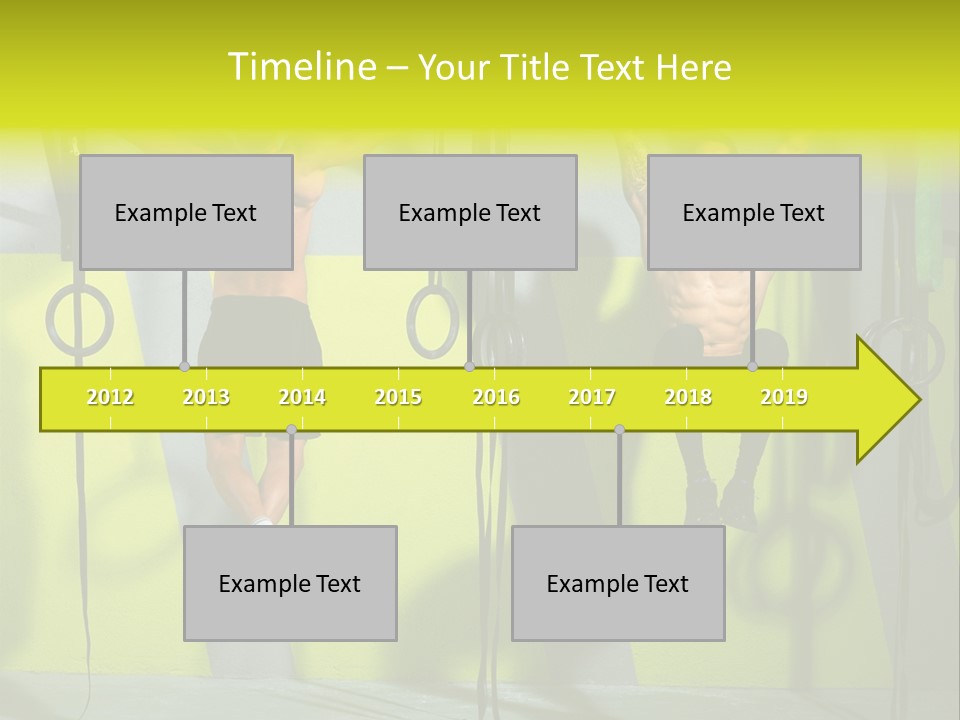 Timeline – Your Title Text Here

Example Text

Example Text

Example Text

2012 2013 2014 2015 2016 2017 2018 2019

Example Text

Example Text